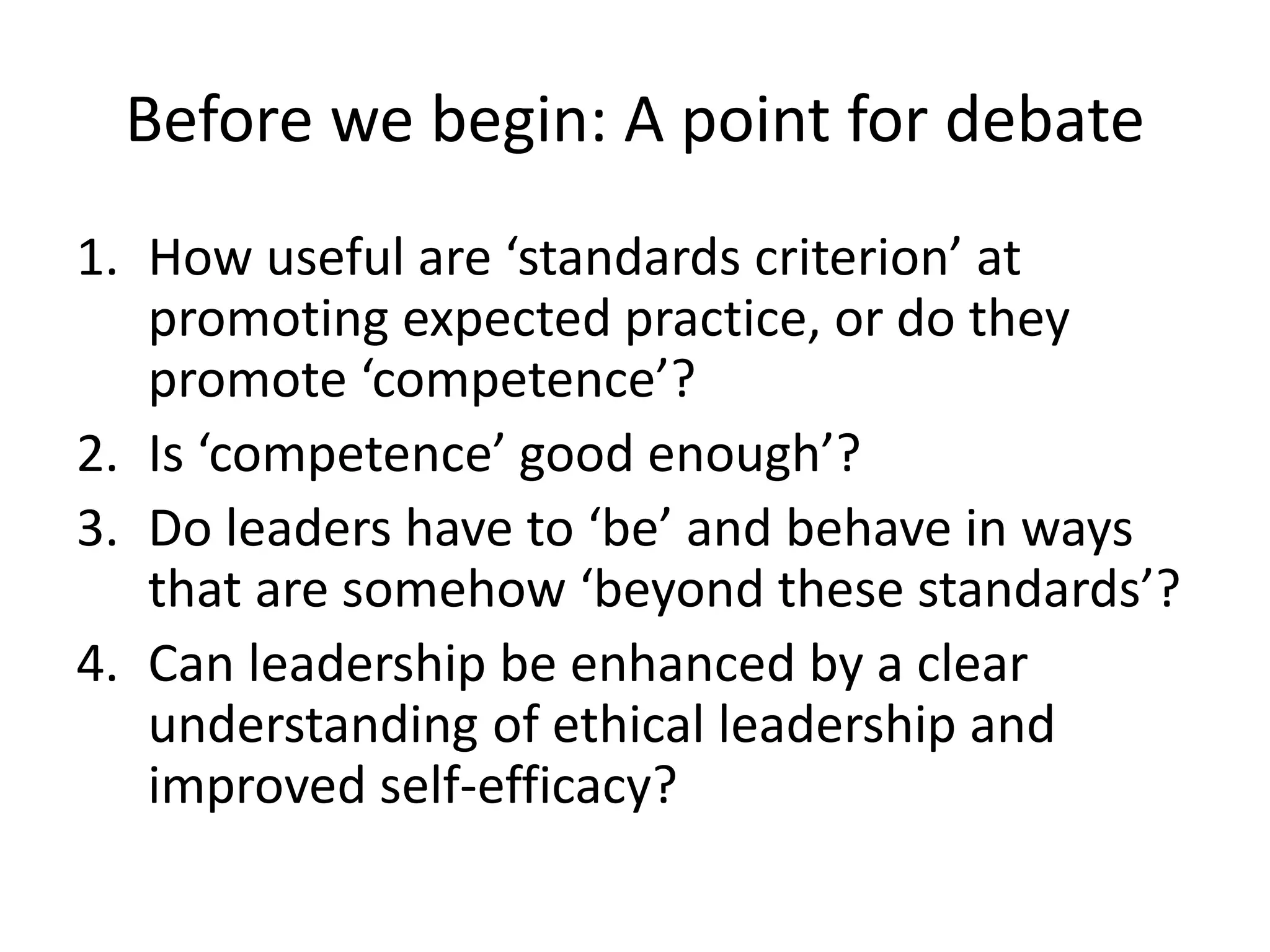 Before we begin: A point for debate

1. How useful are ‘standards criterion’ at promoting expected practice, or do they promote ‘competence’?
2. Is ‘competence’ good enough’?
3. Do leaders have to ‘be’ and behave in ways that are somehow ‘beyond these standards’?
4. Can leadership be enhanced by a clear understanding of ethical leadership and improved self-efficacy?